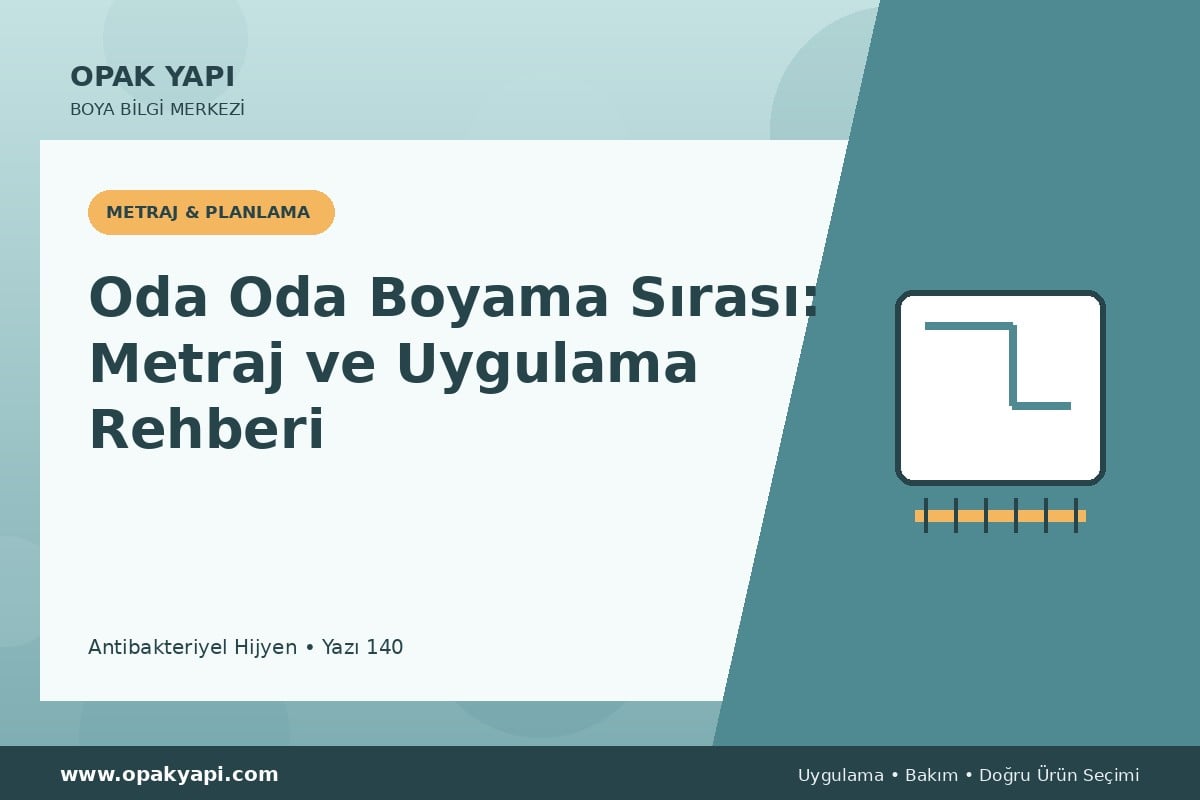 OPAK YAPI
BOYA BİLGİ MERKEZİ

METRAJ & PLANLAMA

Oda Oda Boyama Sırası: Metraj ve Uygulama Rehberi

Antibakteriyel Hijyen • Yazı 140

www.opakyapi.com

Uygulama • Bakım • Doğru Ürün Seçimi